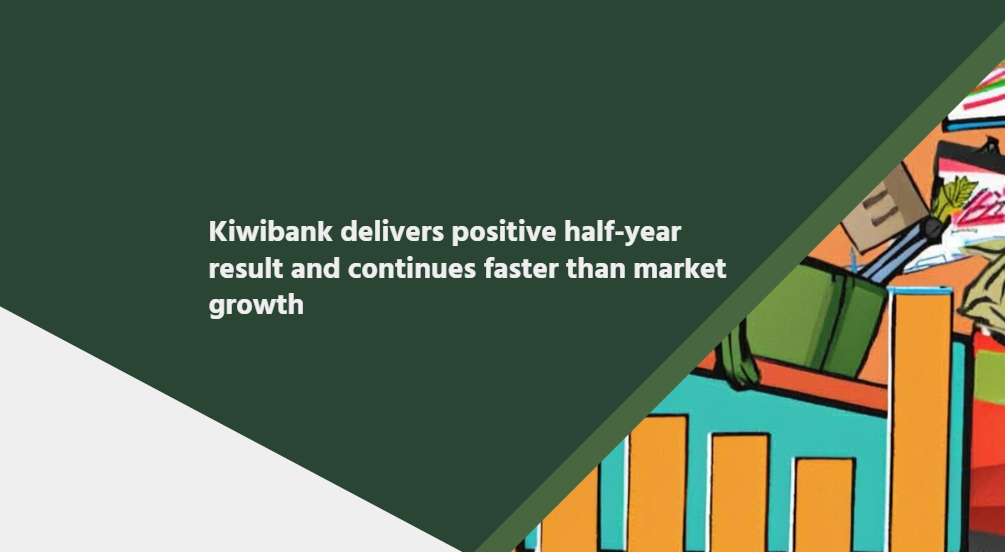 Kiwibank delivers positive half-year result and continues faster than market growth